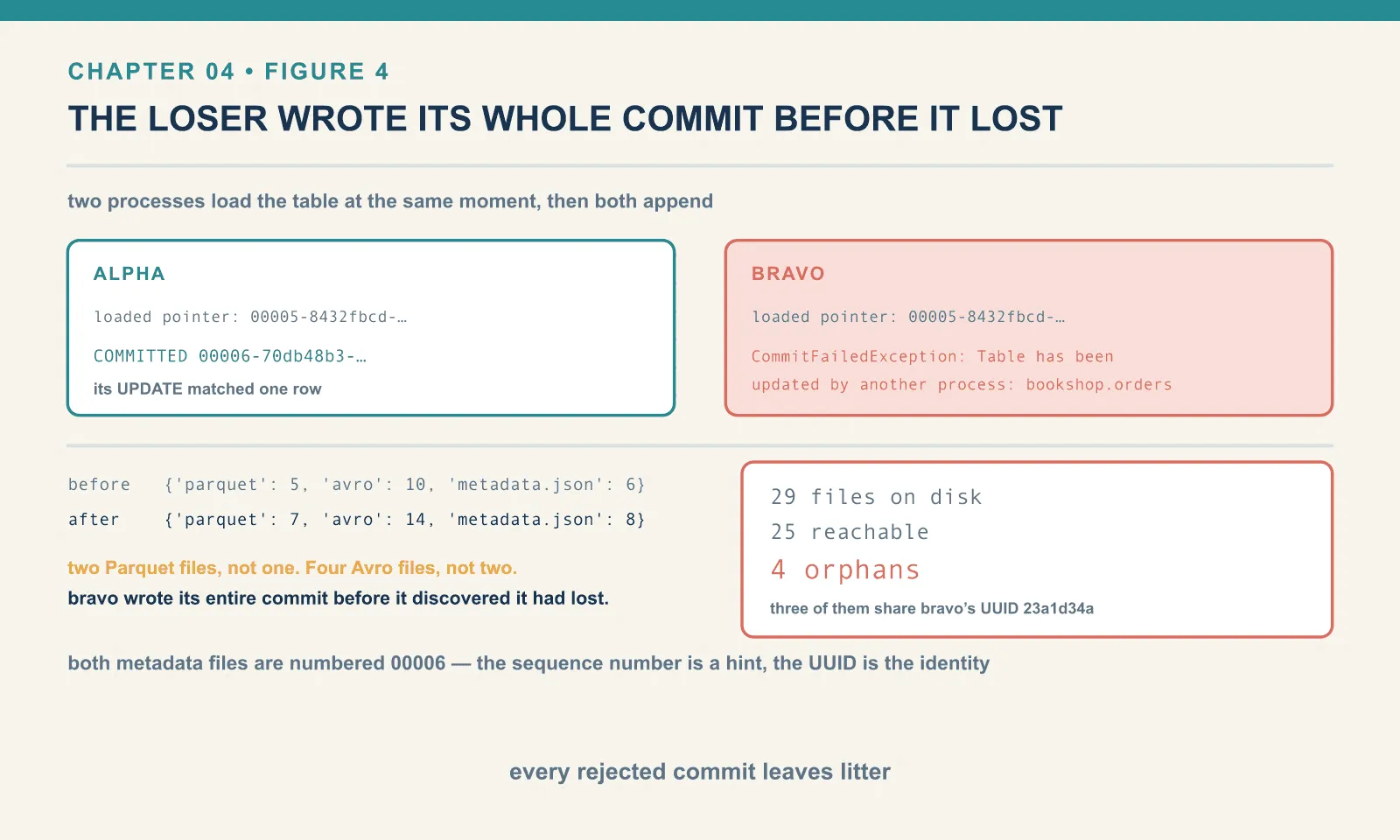 CHAPTER 04 • FIGURE 4

THE LOSER WROTE ITS WHOLE COMMIT BEFORE IT LOST

two processes load the table at the same moment, then both append

ALPHA

loaded pointer: 00005-8432fbcd-…

COMMITTED 00006-70db48b3-…

its UPDATE matched one row

BRAVO

loaded pointer: 00005-8432fbcd-…

CommitFailedException: Table has been updated by another process: bookshop.orders

before {'parquet': 5, 'avro': 10, 'metadata.json': 6}

after {'parquet': 7, 'avro': 14, 'metadata.json': 8}

two Parquet files, not one. Four Avro files, not two.

bravo wrote its entire commit before it discovered it had lost.

29 files on disk

25 reachable

4 orphans

three of them share bravo's UUID 23a1d34a

both metadata files are numbered 00006 — the sequence number is a hint, the UUID is the identity

every rejected commit leaves litter